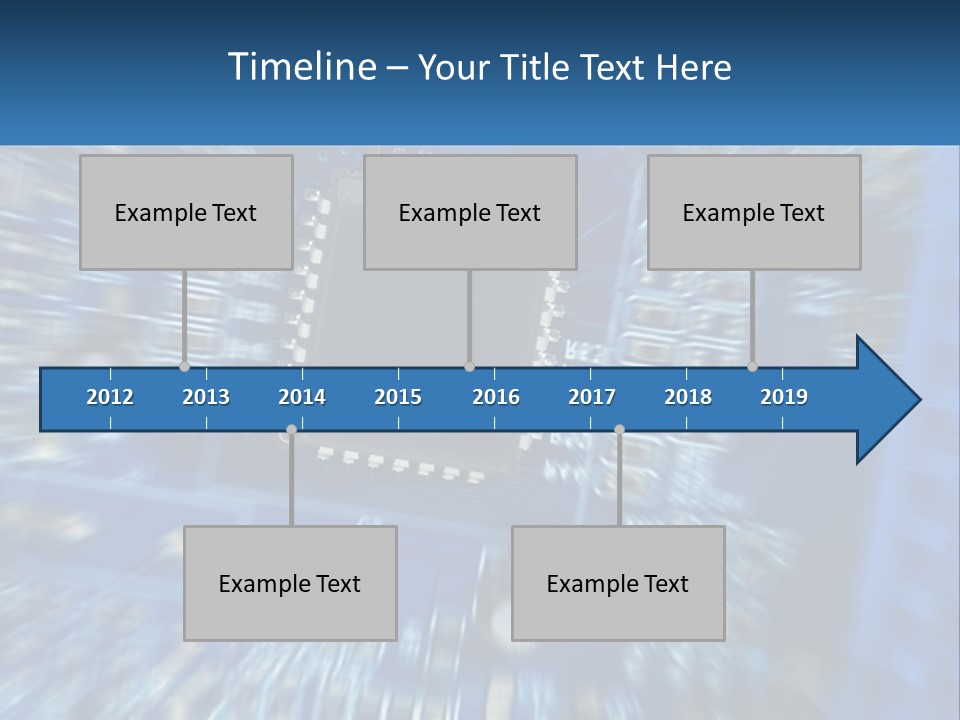 Timeline – Your Title Text Here

Example Text

Example Text

Example Text

2012 2013 2014 2015 2016 2017 2018 2019

Example Text

Example Text